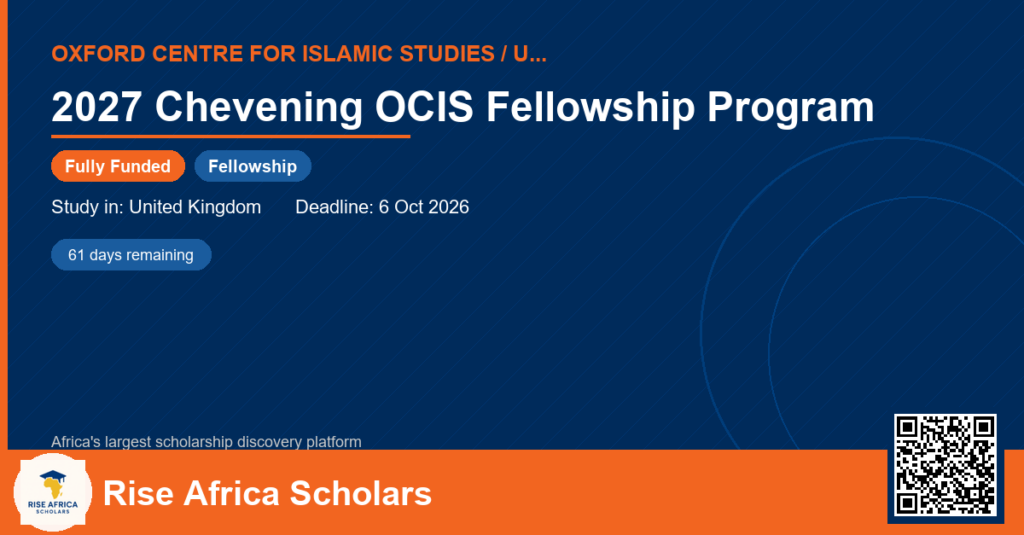 OXFORD CENTRE FOR ISLAMIC STUDIES / U...

2027 Chevening OCIS Fellowship Program

Fully Funded Fellowship

Study in: United Kingdom Deadline: 6 Oct 2026

61 days remaining

Africa's largest scholarship discovery platform

RISE AFRICA SCHOLARS

Rise Africa Scholars